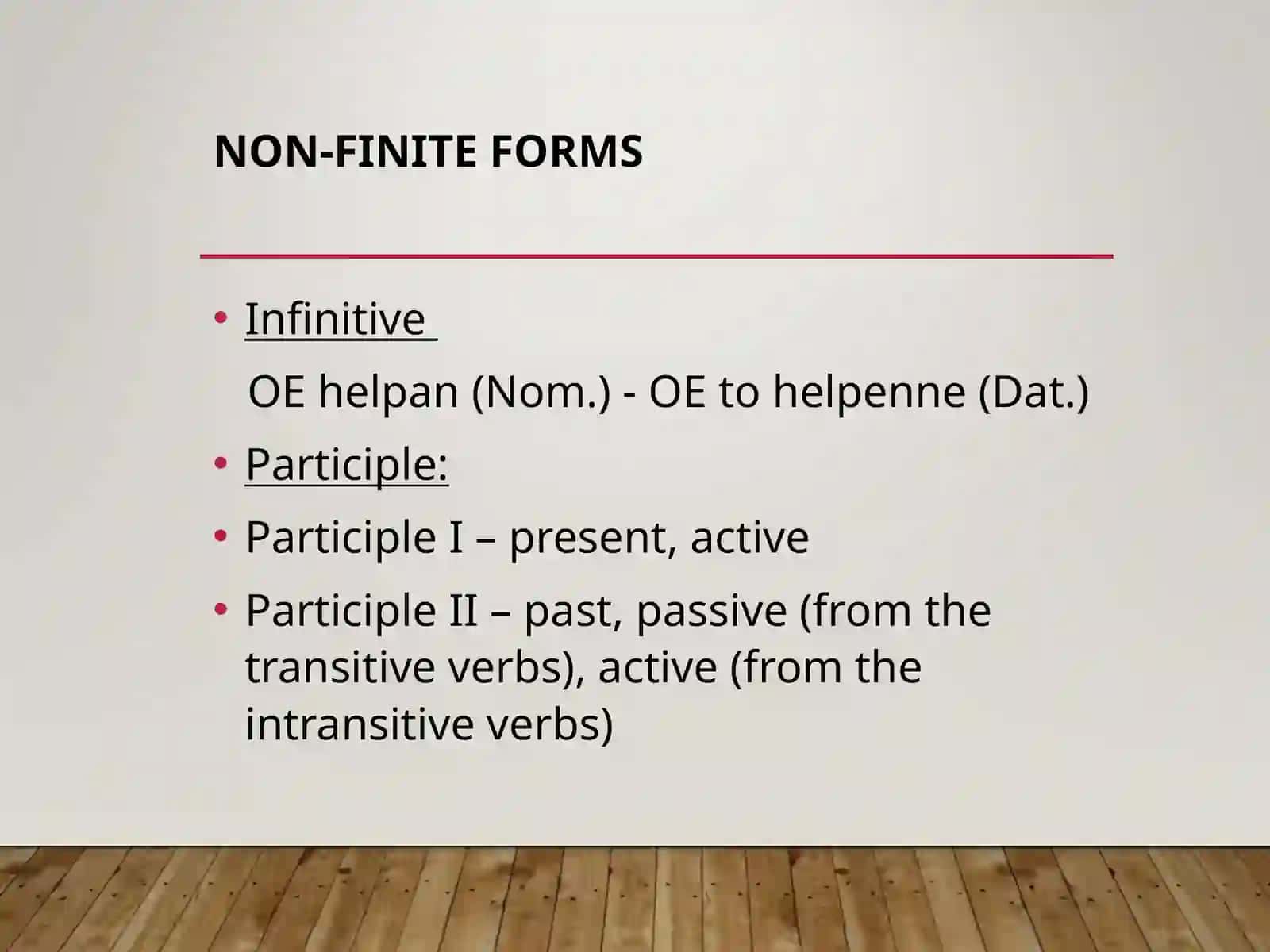 NON-FINITE FORMS

• Infinitive

OE helpan (Nom.) - OE to helpenne (Dat.)

• Participle:

• Participle I – present, active

• Participle II – past, passive (from the transitive verbs), active (from the intransitive verbs)